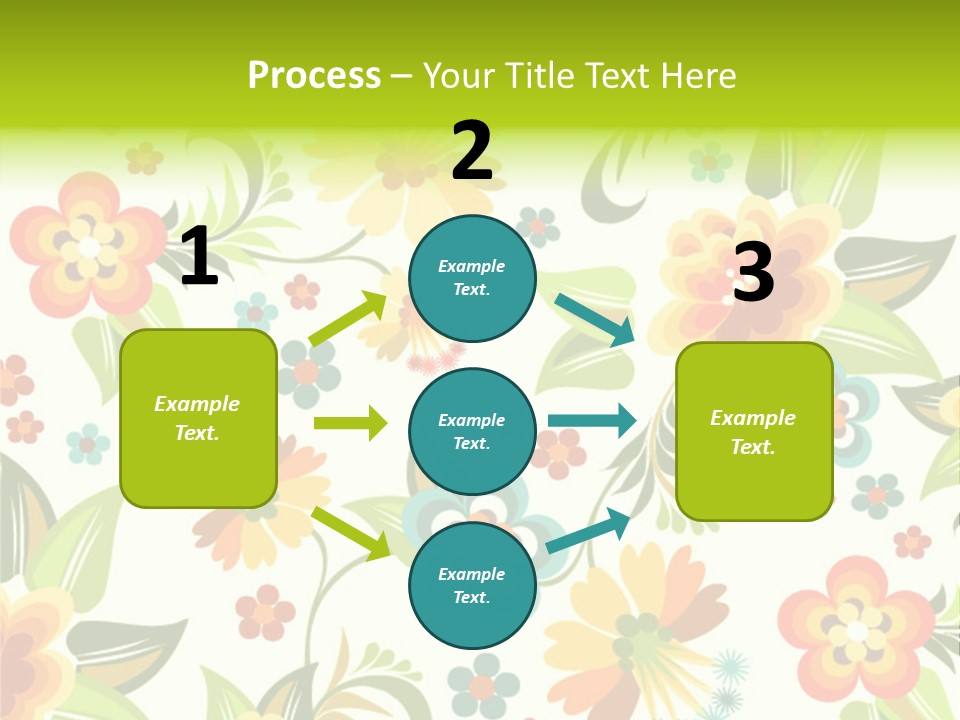 Process – Your Title Text Here

1

Example Text.

2

Example Text.

Example Text.

Example Text.

3

Example Text.